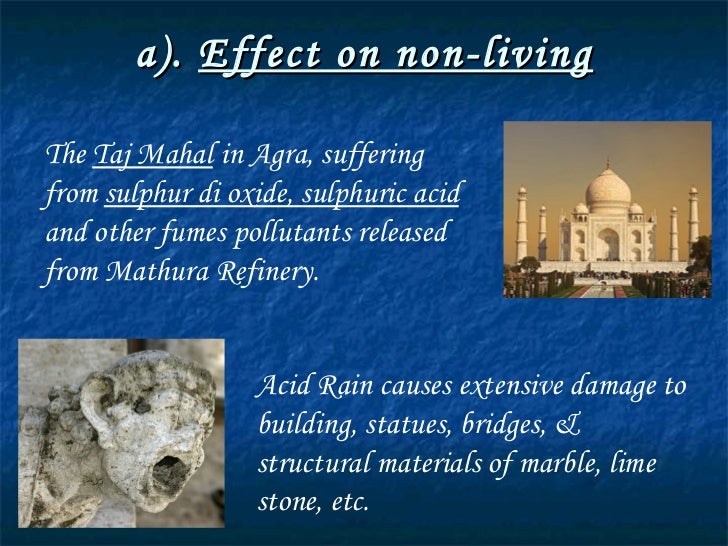 a). Effect on non-living

The Taj Mahal in Agra, suffering from sulphur di oxide, sulphuric acid and other fumes pollutants released from Mathura Refinery.

Acid Rain causes extensive damage to building, statues, bridges, & structural materials of marble, lime stone, etc.